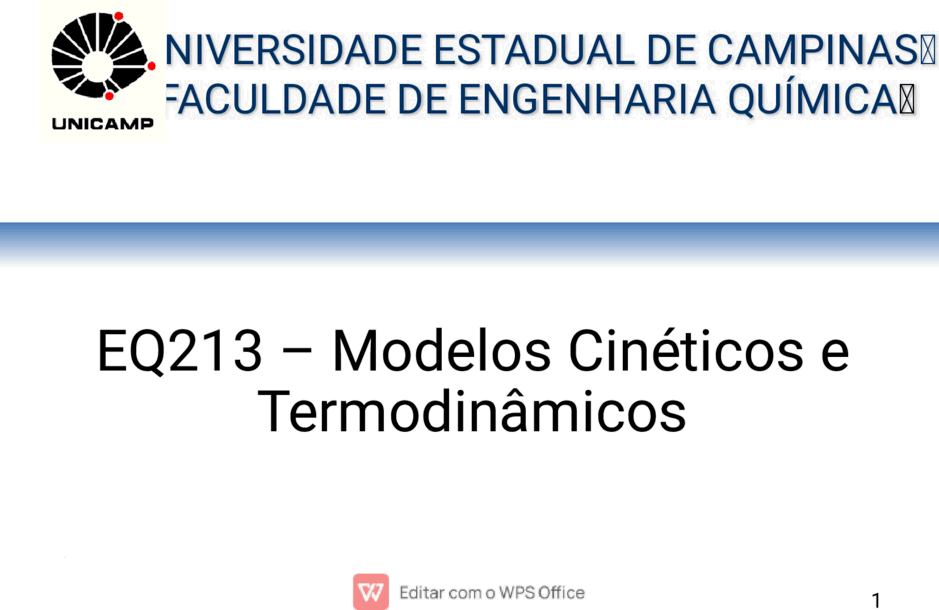 UNICAMP

NIVERSIDADE ESTADUAL DE CAMPINAS
FACULDADE DE ENGENHARIA QUÍMICA

EQ213 – Modelos Cinéticos e Termodinâmicos

Editar com o WPS Office

1